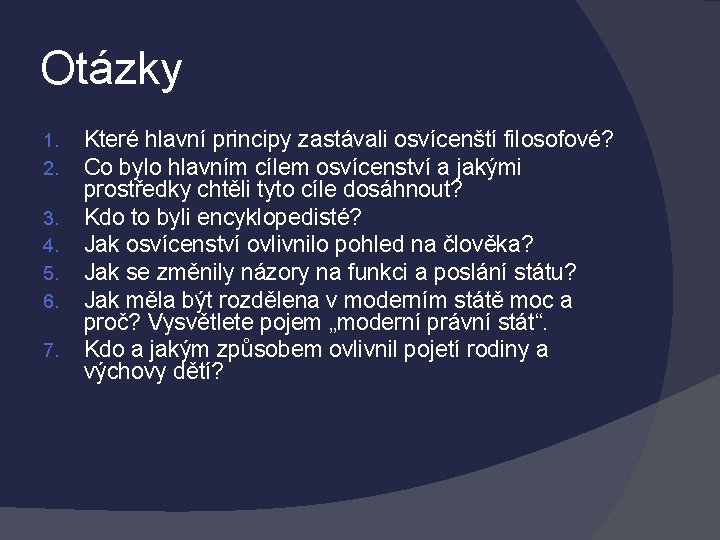 Otázky

1. Které hlavní principy zastávali osvícenští filosofové?
2. Co bylo hlavním cílem osvícenství a jakými prostředky chtěli tyto cíle dosáhnout?
3. Kdo to byli encyklopedisté?
4. Jak osvícenství ovlivnilo pohled na člověka?
5. Jak se změnily názory na funkci a poslání státu?
6. Jak měla být rozdělena v moderním státě moc a proč? Vysvětlete pojem „moderní právní stát“.
7. Kdo a jakým způsobem ovlivnil pojetí rodiny a výchovy dětí?